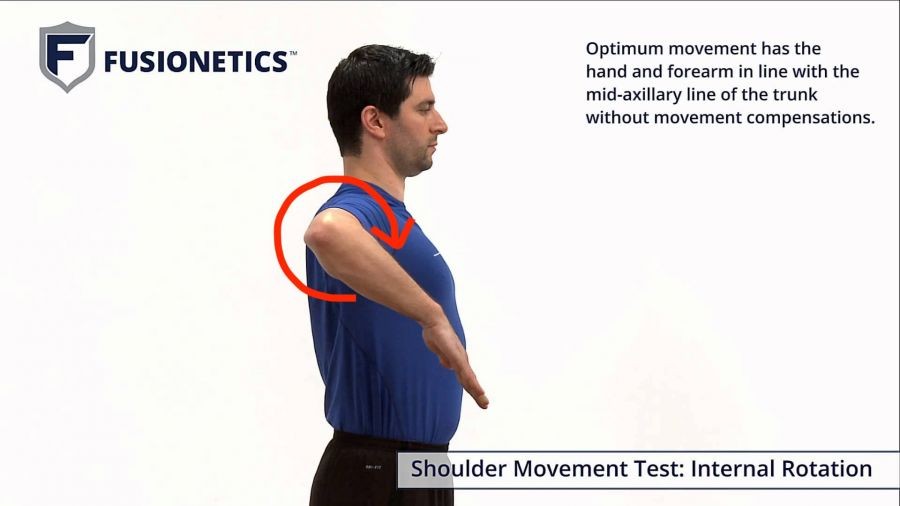 F FUSIONETICS™

Optimum movement has the hand and forearm in line with the mid-axillary line of the trunk without movement compensations.

Shoulder Movement Test: Internal Rotation